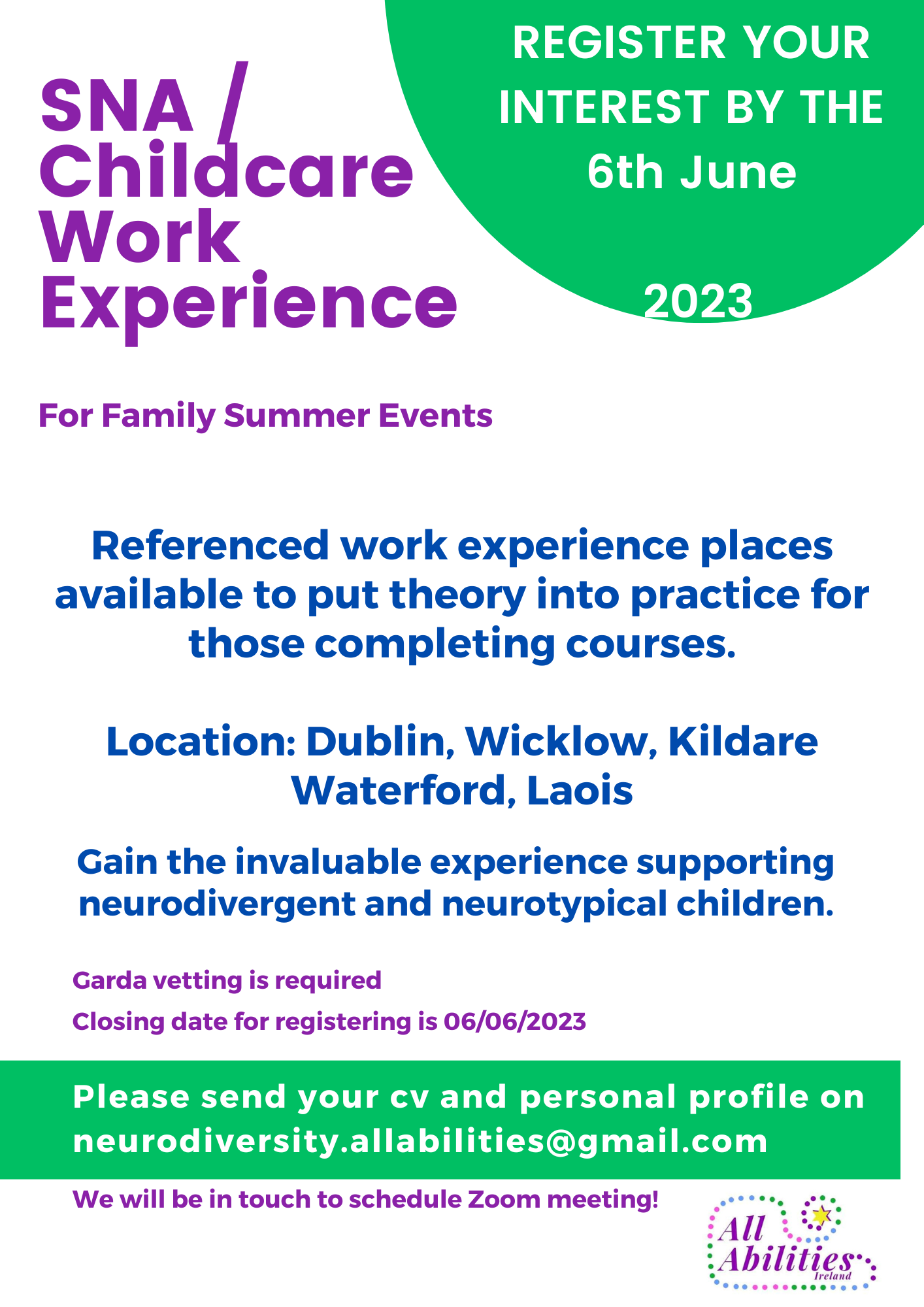 SNA / Childcare Work Experience

REGISTER YOUR INTEREST BY THE 6th June

2023

For Family Summer Events

Referenced work experience places available to put theory into practice for those completing courses.

Location: Dublin, Wicklow, Kildare Waterford, Laois

Gain the invaluable experience supporting neurodivergent and neurotypical children.

Garda vetting is required

Closing date for registering is 06/06/2023

Please send your cv and personal profile on neurodiversity.allabilities@gmail.com

We will be in touch to schedule Zoom meeting!

All Abilities Ireland